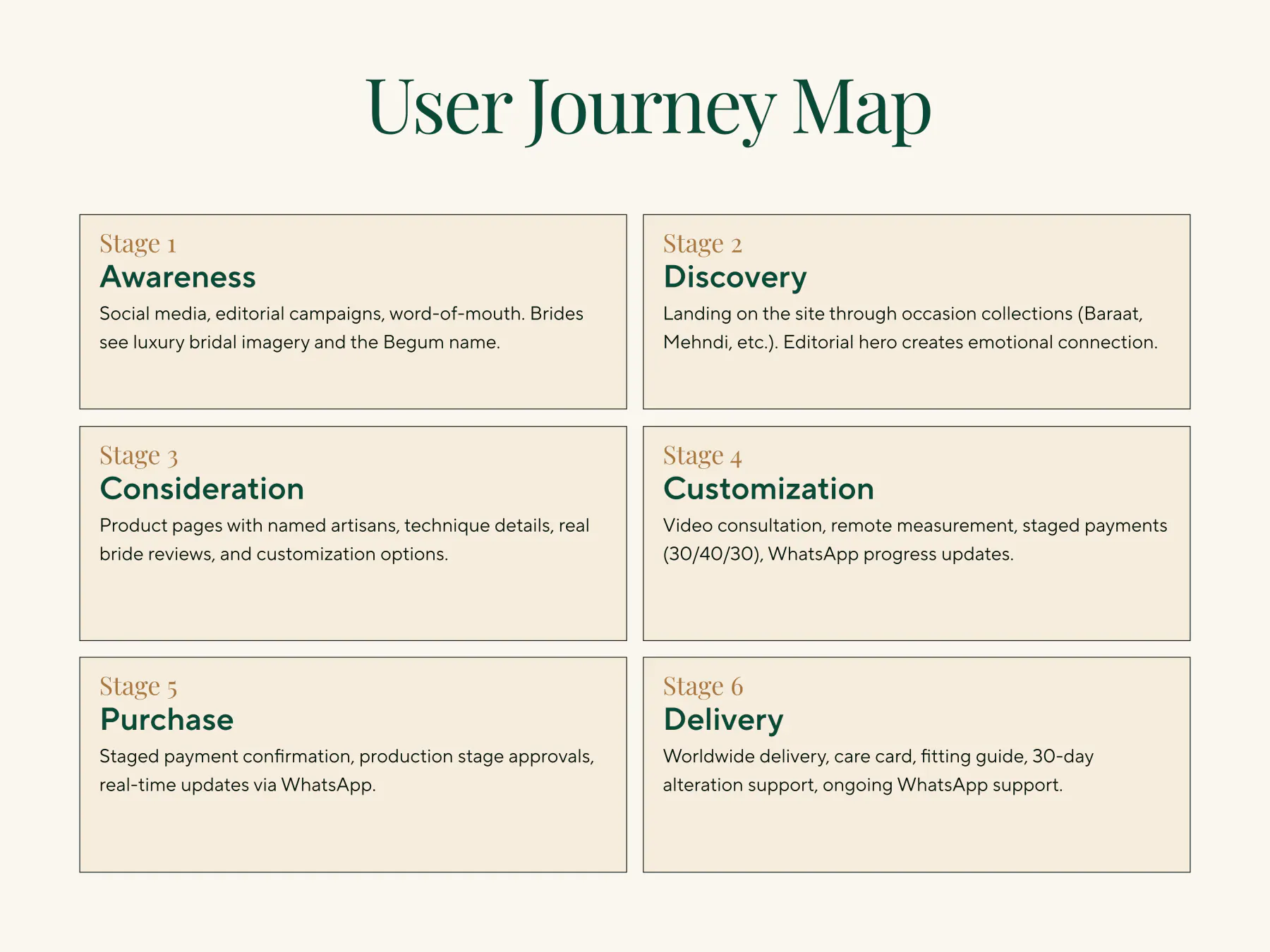 User Journey Map

Stage 1
Awareness
Social media, editorial campaigns, word-of-mouth. Brides see luxury bridal imagery and the Begum name.

Stage 2
Discovery
Landing on the site through occasion collections (Baraat, Mehndi, etc.). Editorial hero creates emotional connection.

Stage 3
Consideration
Product pages with named artisans, technique details, real bride reviews, and customization options.

Stage 4
Customization
Video consultation, remote measurement, staged payments (30/40/30), WhatsApp progress updates.

Stage 5
Purchase
Staged payment confirmation, production stage approvals, real-time updates via WhatsApp.

Stage 6
Delivery
Worldwide delivery, care card, fitting guide, 30-day alteration support, ongoing WhatsApp support.